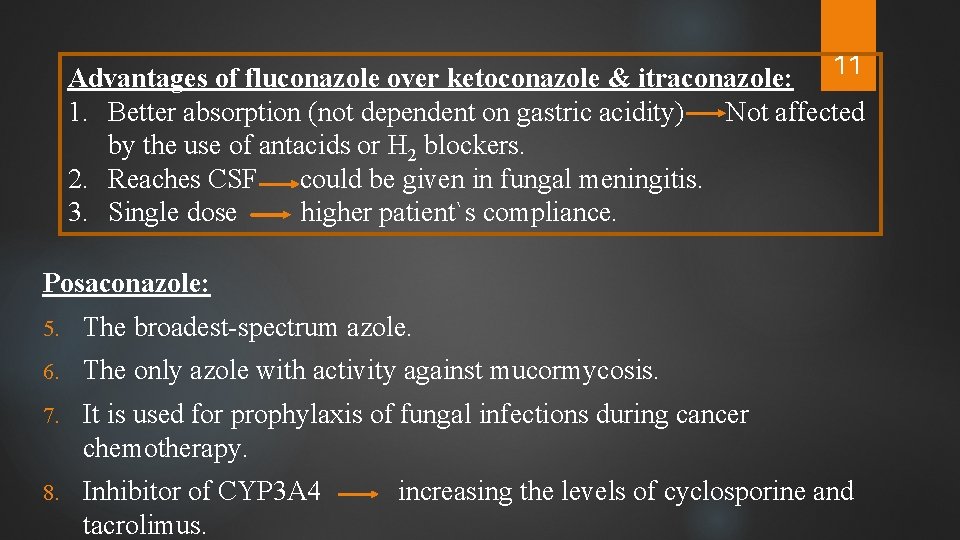 11

Advantages of fluconazole over ketoconazole & itraconazole:
1. Better absorption (not dependent on gastric acidity) → Not affected by the use of antacids or $H_2$ blockers.
2. Reaches CSF → could be given in fungal meningitis.
3. Single dose → higher patient`s compliance.

Posaconazole:
5. The broadest-spectrum azole.
6. The only azole with activity against mucormycosis.
7. It is used for prophylaxis of fungal infections during cancer chemotherapy.
8. Inhibitor of CYP3A4 → increasing the levels of cyclosporine and tacrolimus.